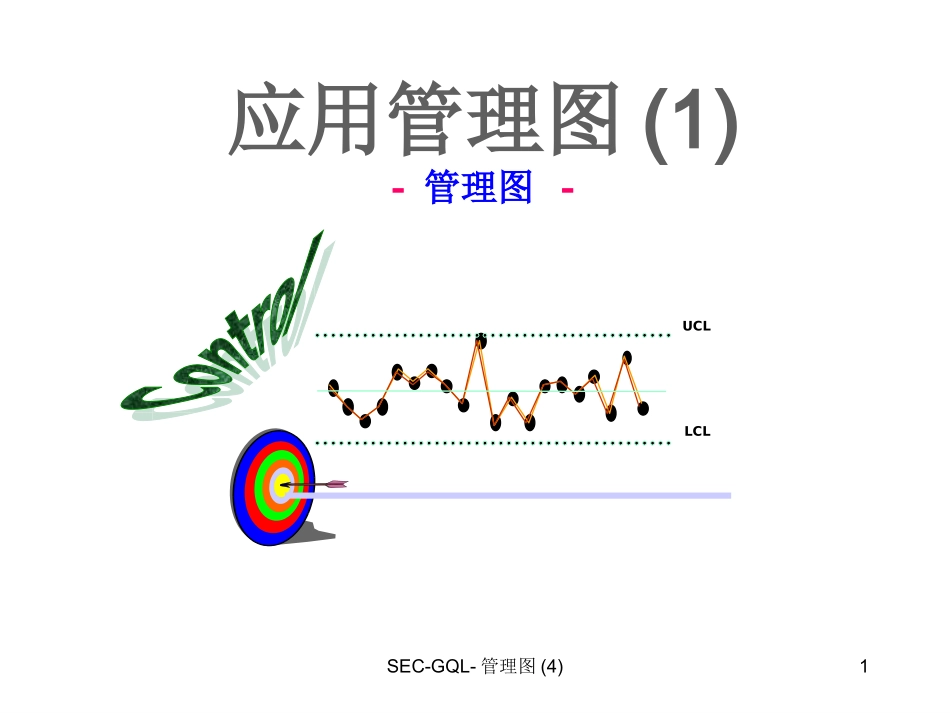 应用管理图 (1)

- 管理图 -

Control

UCL

LCL

SEC-GQL- 管理图 (4)

1